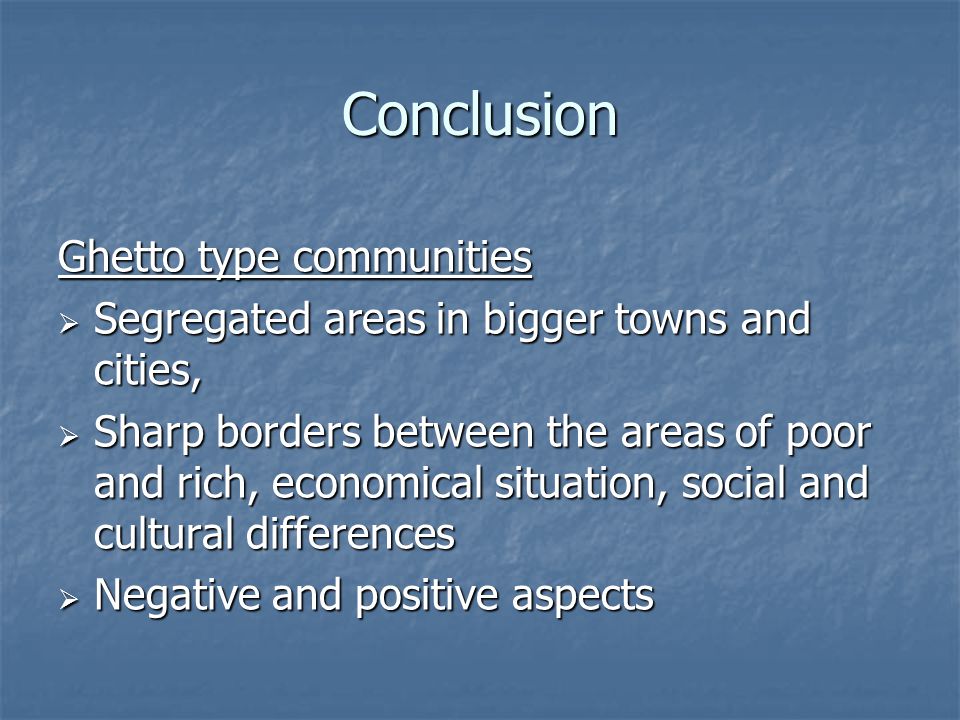 Conclusion

Ghetto type communities

➢ Segregated areas in bigger towns and cities,

➢ Sharp borders between the areas of poor and rich, economical situation, social and cultural differences

➢ Negative and positive aspects